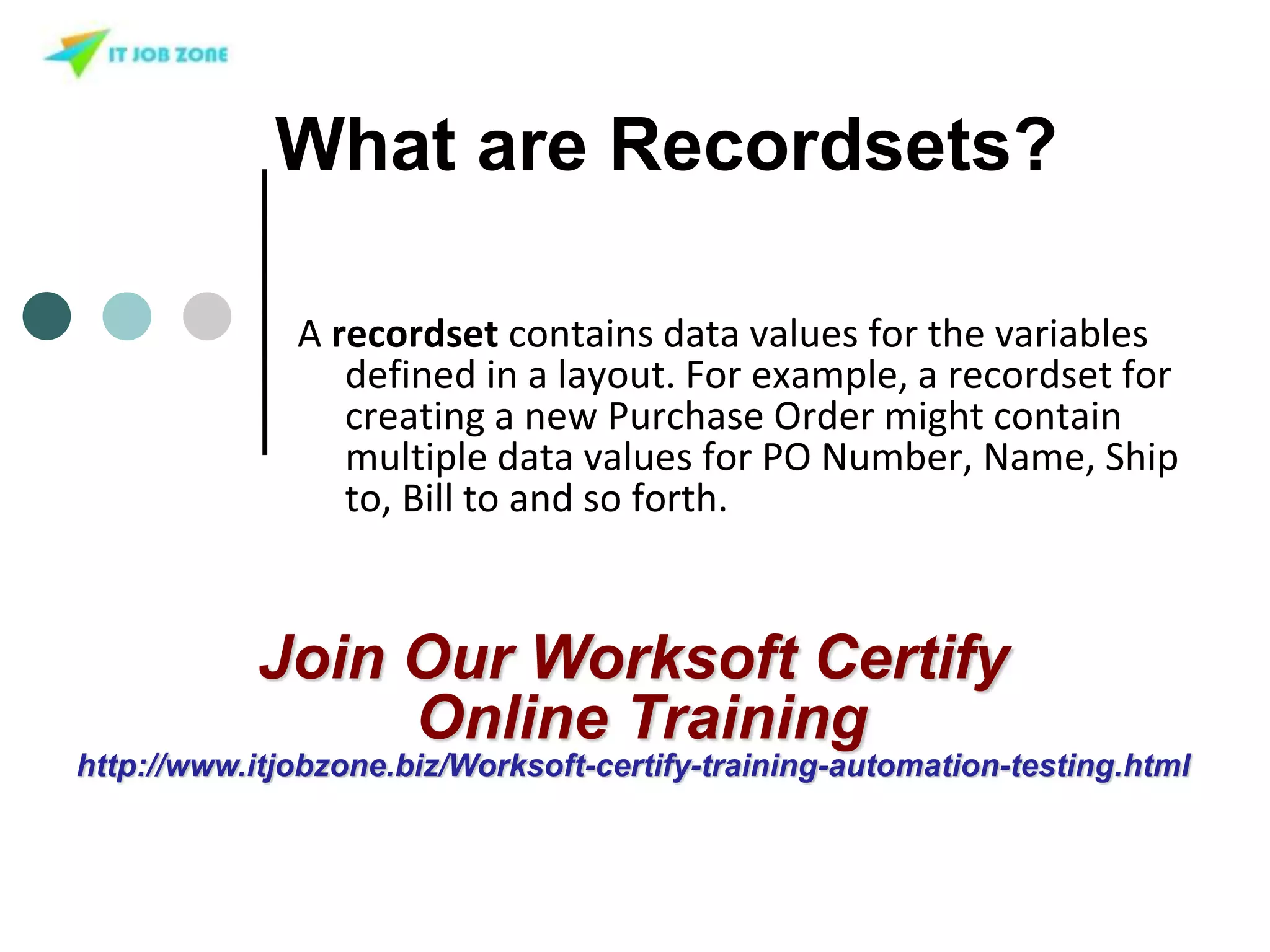 IT JOB ZONE

What are Recordsets?

A recordset contains data values for the variables defined in a layout. For example, a recordset for creating a new Purchase Order might contain multiple data values for PO Number, Name, Ship to, Bill to and so forth.

Join Our Worksoft Certify Online Training

http://www.itjobzone.biz/Worksoft-certify-training-automation-testing.html